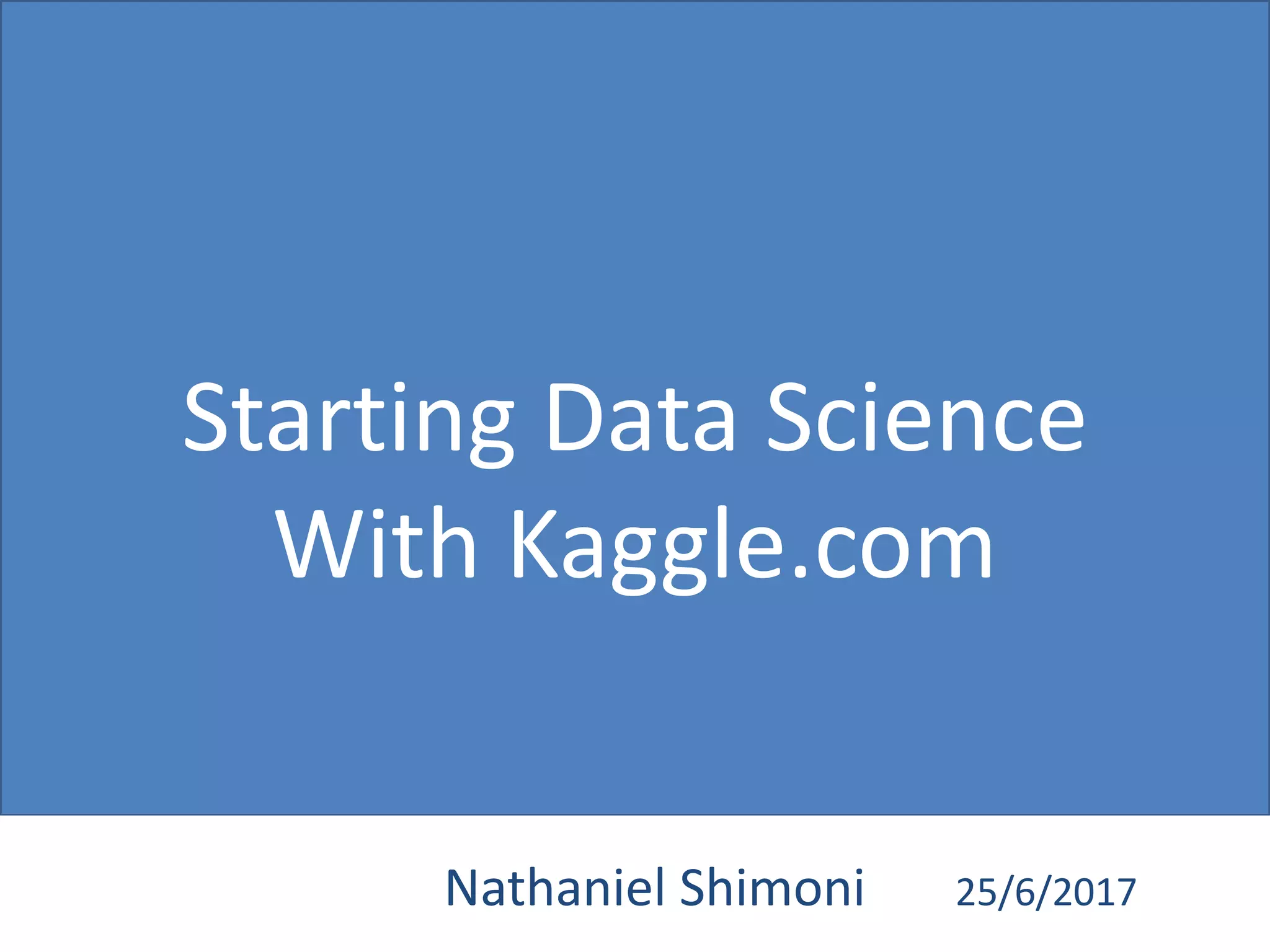 Starting Data Science With Kaggle.com

Nathaniel Shimoni 25/6/2017